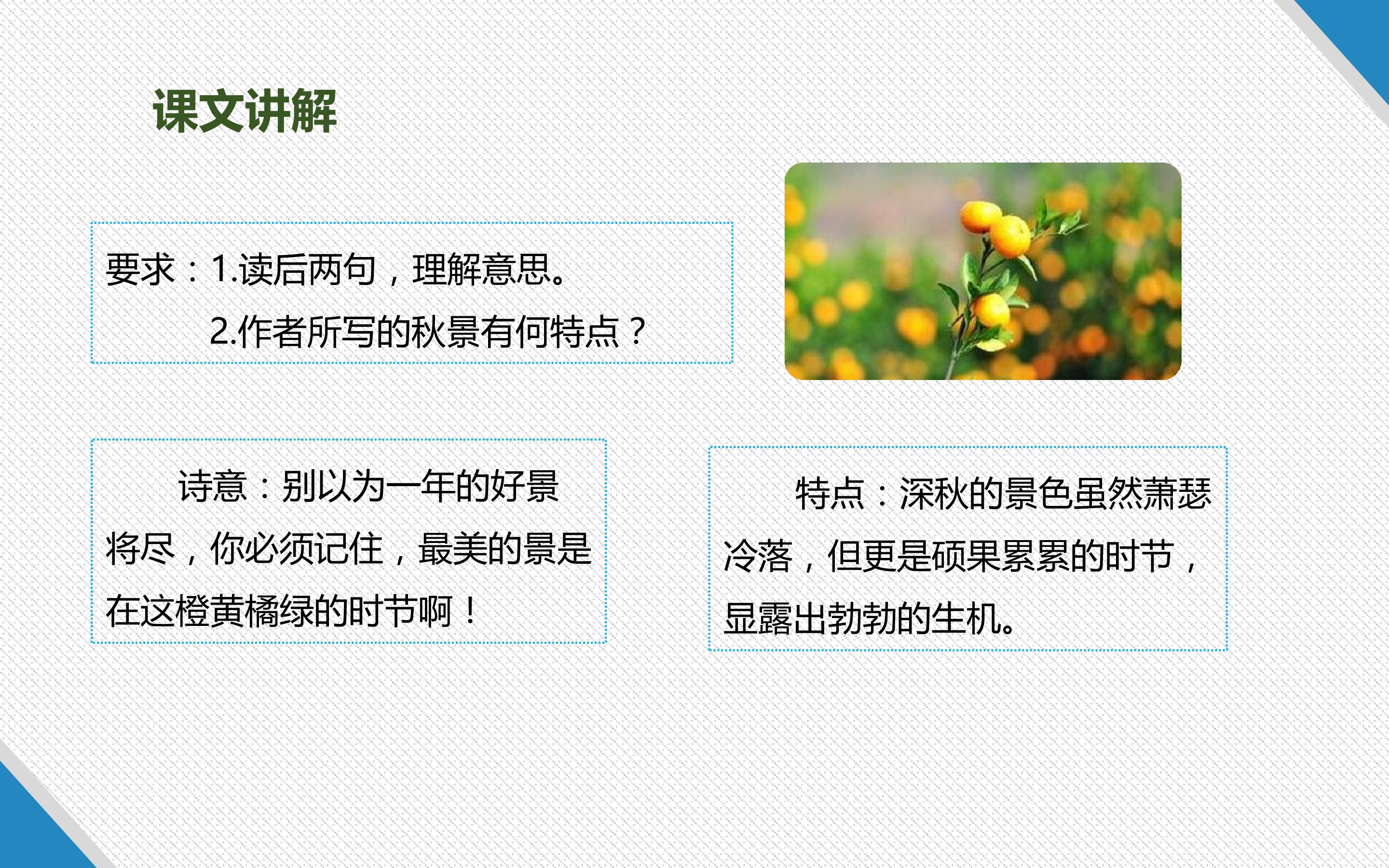 课文讲解

要求：1.读后两句，理解意思。
2.作者所写的秋景有何特点？

诗意：别以为一年的好景将尽，你必须记住，最美的景是在这橙黄橘绿的时节啊！

特点：深秋的景色虽然萧瑟冷落，但更是硕果累累的时节，显露出勃勃的生机。